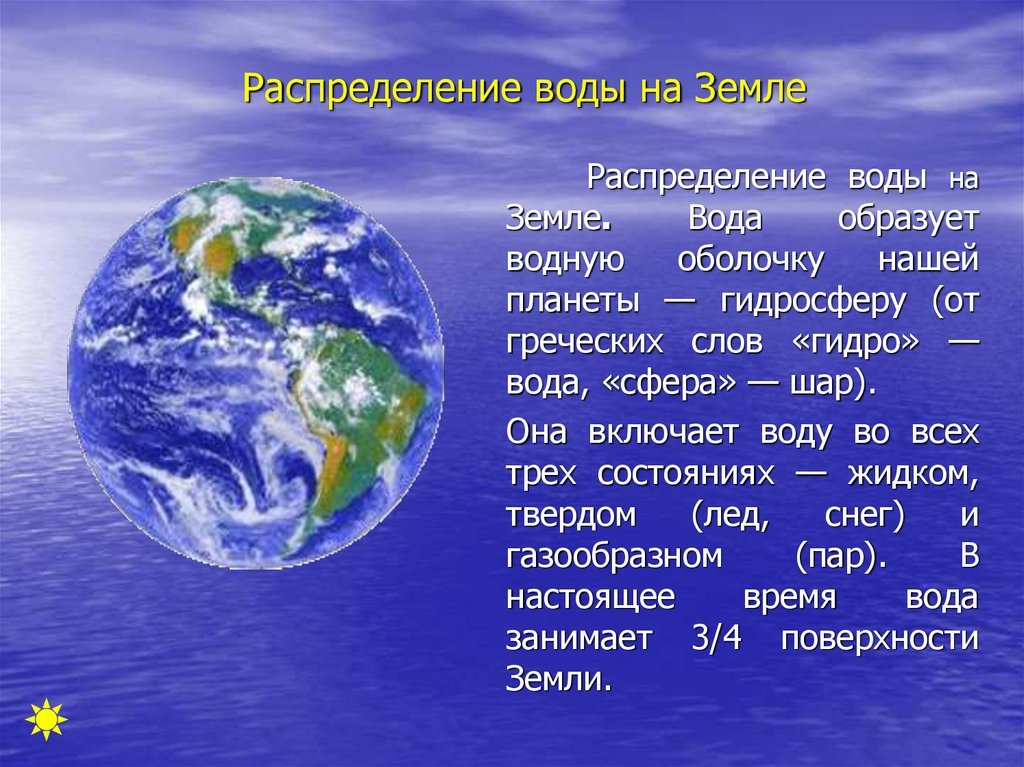 Распределение воды на Земле

Распределение воды на Земле. Вода образует водную оболочку нашей планеты — гидросферу (от греческих слов «гидро» — вода, «сфера» — шар).

Она включает воду во всех трех состояниях — жидком, твердом (лед, снег) и газообразном (пар). В настоящее время вода занимает 3/4 поверхности Земли.